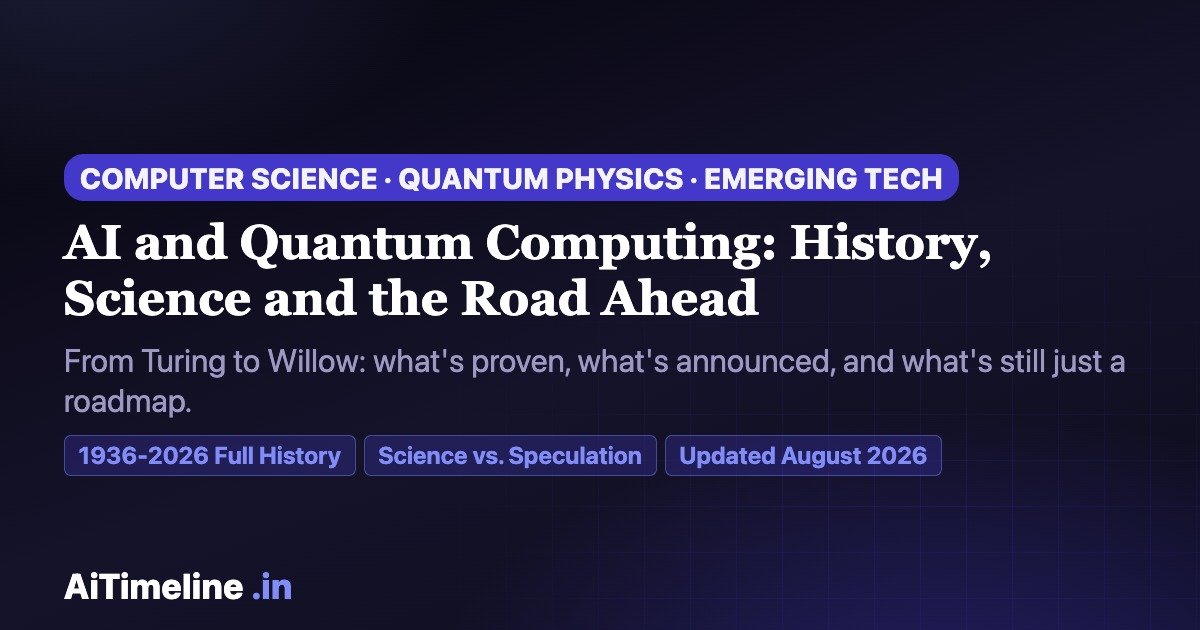 COMPUTER SCIENCE · QUANTUM PHYSICS · EMERGING TECH

AI and Quantum Computing: History, Science and the Road Ahead

From Turing to Willow: what's proven, what's announced, and what's still just a roadmap.

1936-2026 Full History

Science vs. Speculation

Updated August 2026

AiTimeline .in